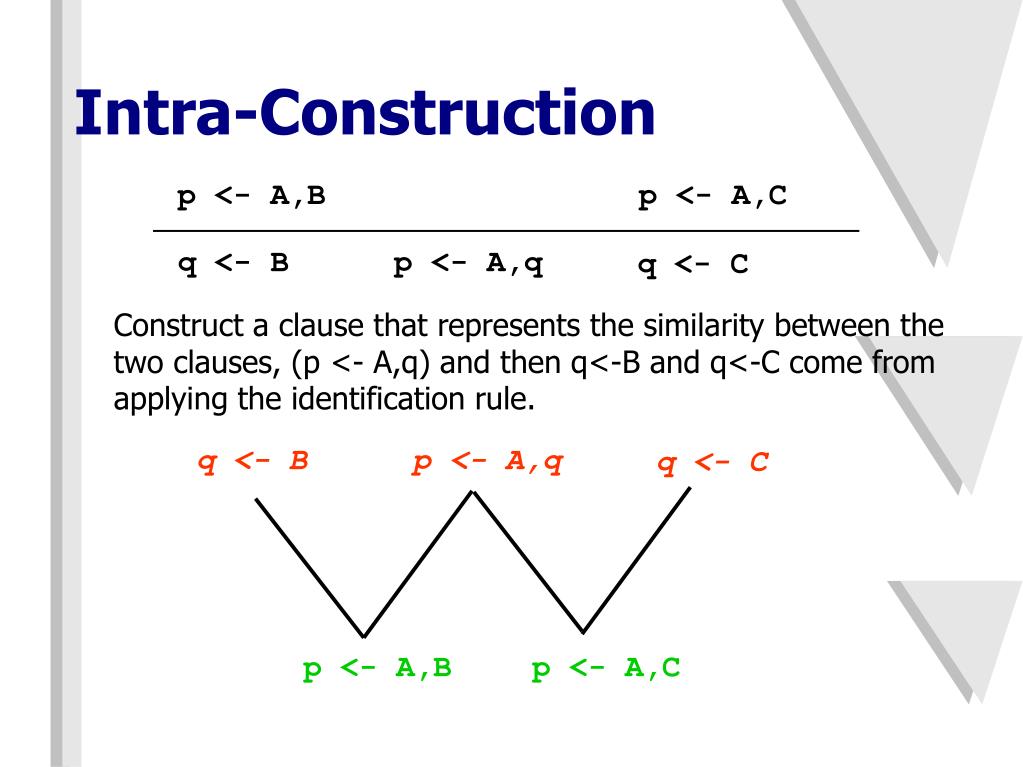 Intra-Construction

p <- A,B        p <- A,C

q <- B        p <- A,q        q <- C

Construct a clause that represents the similarity between the two clauses, (p <- A,q) and then q<-B and q<-C come from applying the identification rule.

q <- B        p <- A,q        q <- C

p <- A,B        p <- A,C